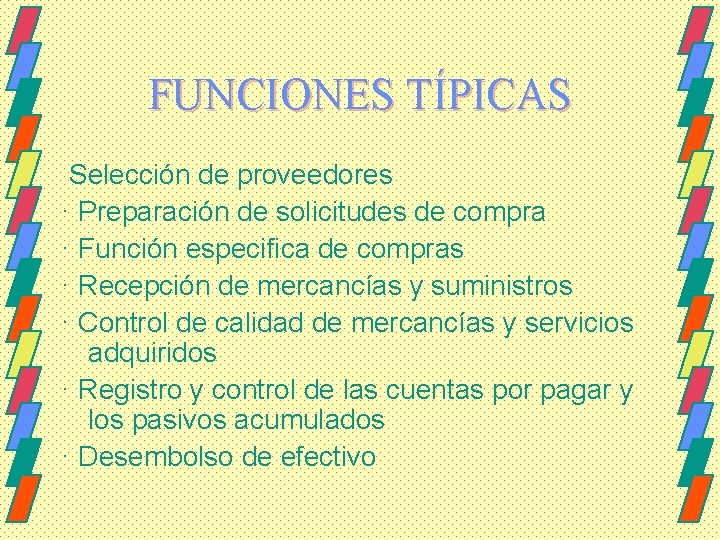 FUNCIONES TÍPICAS

Selección de proveedores
· Preparación de solicitudes de compra
· Función especifica de compras
· Recepción de mercancías y suministros
· Control de calidad de mercancías y servicios adquiridos
· Registro y control de las cuentas por pagar y los pasivos acumulados
· Desembolso de efectivo